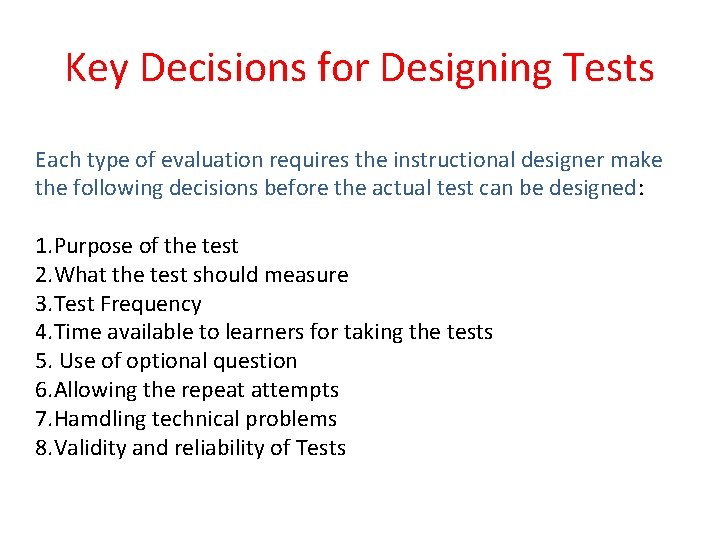 Key Decisions for Designing Tests

Each type of evaluation requires the instructional designer make the following decisions before the actual test can be designed:

1.Purpose of the test
2.What the test should measure
3.Test Frequency
4.Time available to learners for taking the tests
5. Use of optional question
6.Allowing the repeat attempts
7.Hamdling technical problems
8.Validity and reliability of Tests